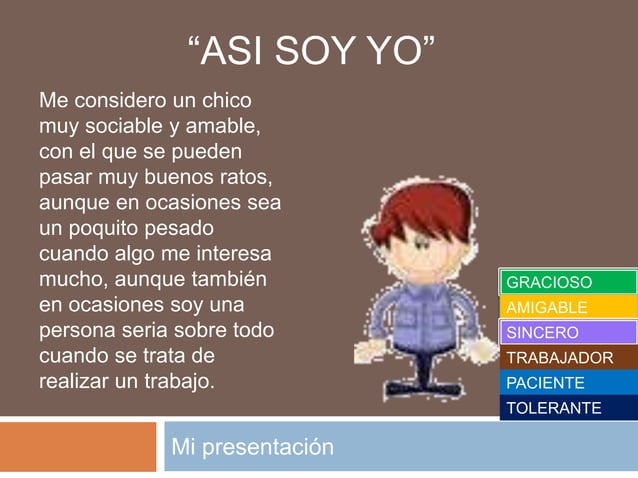 “ASI SOY YO”

Me considero un chico muy sociable y amable, con el que se pueden pasar muy buenos ratos, aunque en ocasiones sea un poquito pesado cuando algo me interesa mucho, aunque también en ocasiones soy una persona seria sobre todo cuando se trata de realizar un trabajo.

GRACIOSO
AMIGABLE
SINCERO
TRABAJADOR
PACIENTE
TOLERANTE

Mi presentación